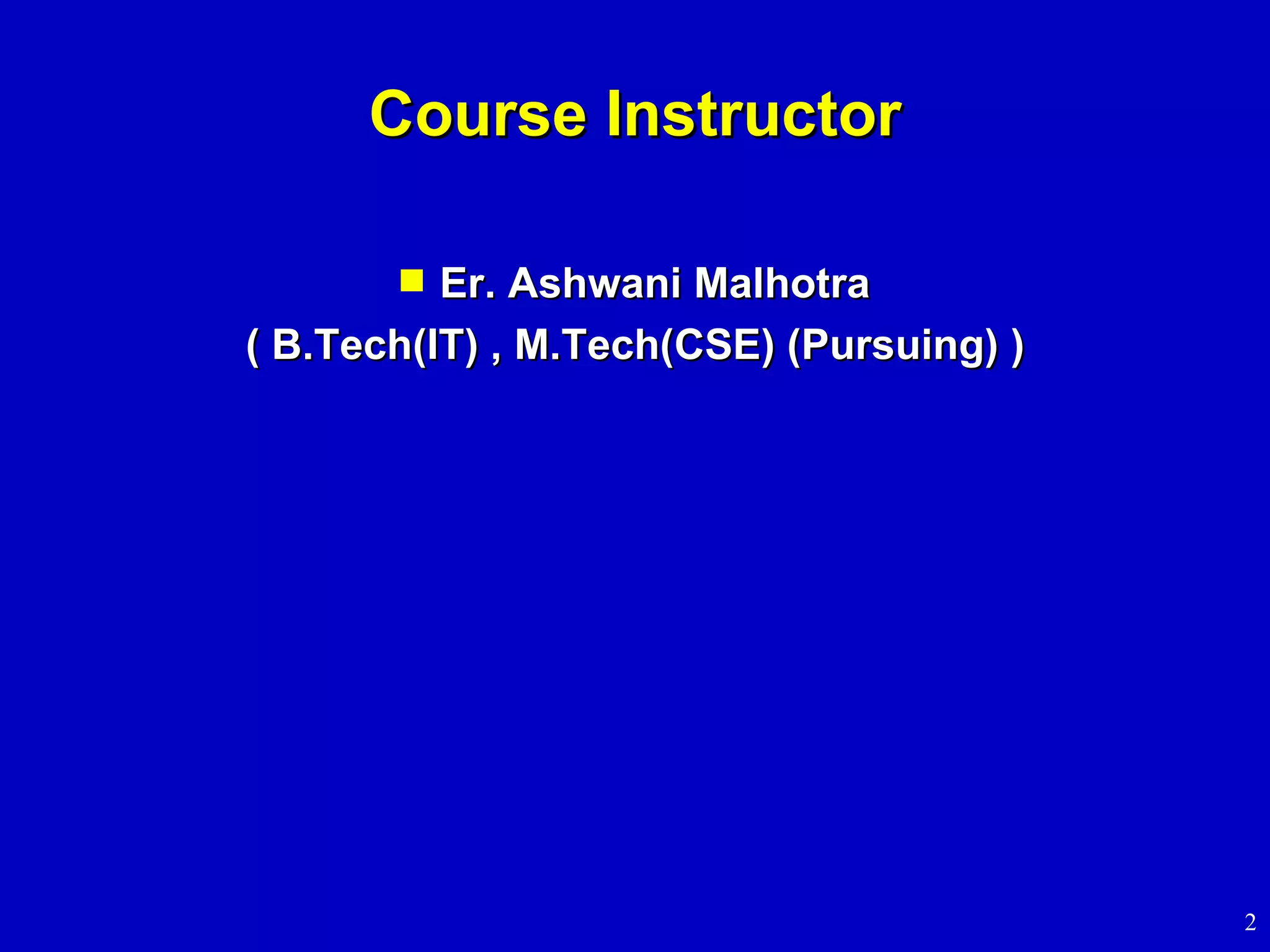 Course Instructor

Er. Ashwani Malhotra
( B.Tech(IT) , M.Tech(CSE) (Pursuing) )

2